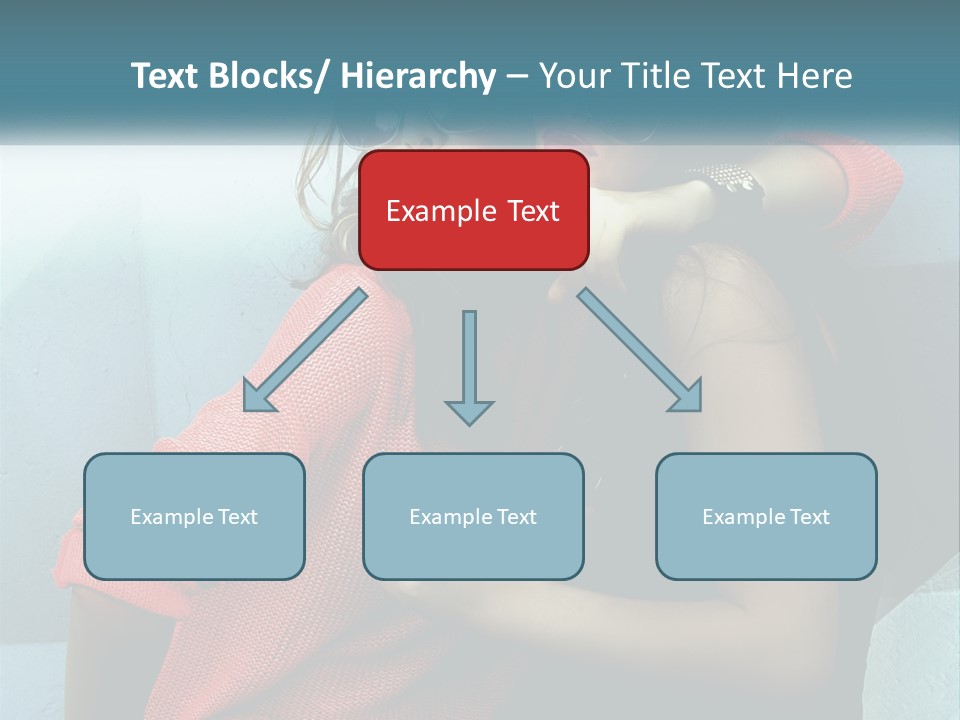 Text Blocks/ Hierarchy – Your Title Text Here

Example Text

Example Text

Example Text

Example Text